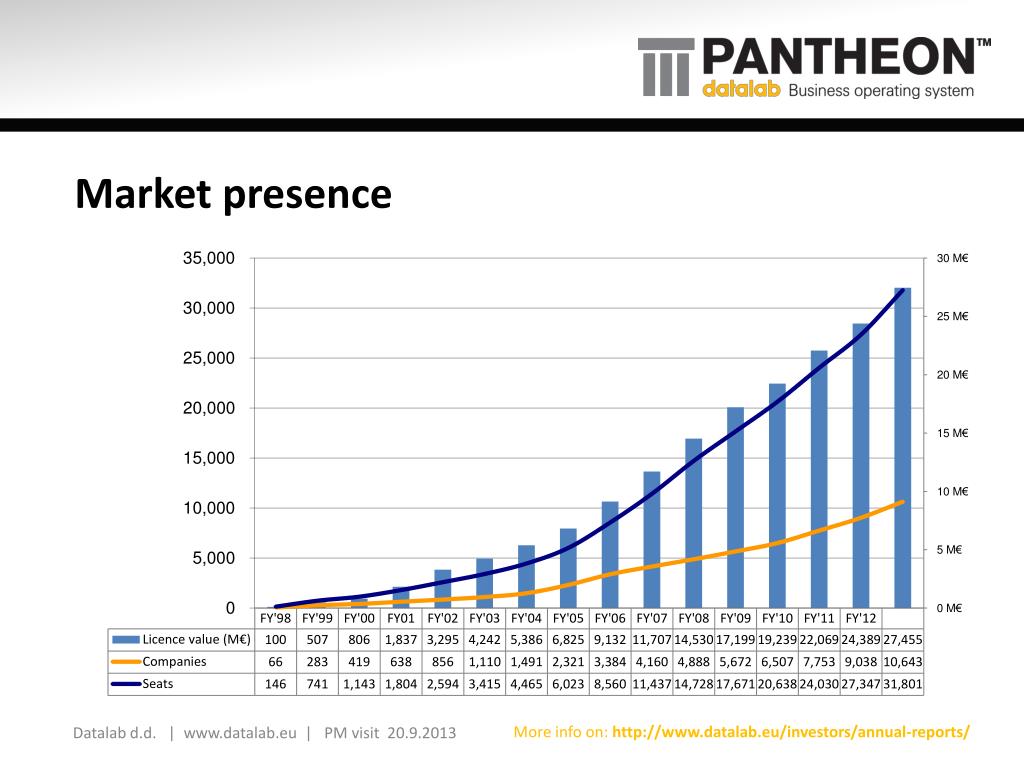 PANTHEON™
datalab Business operating system

Market presence

35,000
30,000
25,000
20,000
15,000
10,000
5,000
0

30 M€
25 M€
20 M€
15 M€
10 M€
5 M€
0 M€

| | FY'98 | FY'99 | FY'00 | FY01 | FY'02 | FY'03 | FY'04 | FY'05 | FY'06 | FY'07 | FY'08 | FY'09 | FY'10 | FY'11 | FY'12 | |
|---|---|---|---|---|---|---|---|---|---|---|---|---|---|---|---|---|
| Licence value (M€) | 100 | 507 | 806 | 1,837 | 3,295 | 4,242 | 5,386 | 6,825 | 9,132 | 11,707 | 14,530 | 17,199 | 19,239 | 22,069 | 24,389 | 27,455 |
| Companies | 66 | 283 | 419 | 638 | 856 | 1,110 | 1,491 | 2,321 | 3,384 | 4,160 | 4,888 | 5,672 | 6,507 | 7,753 | 9,038 | 10,643 |
| Seats | 146 | 741 | 1,143 | 1,804 | 2,594 | 3,415 | 4,465 | 6,023 | 8,560 | 11,437 | 14,728 | 17,671 | 20,638 | 24,030 | 27,347 | 31,801 |

Datalab d.d. | www.datalab.eu | PM visit 20.9.2013

More info on: http://www.datalab.eu/investors/annual-reports/